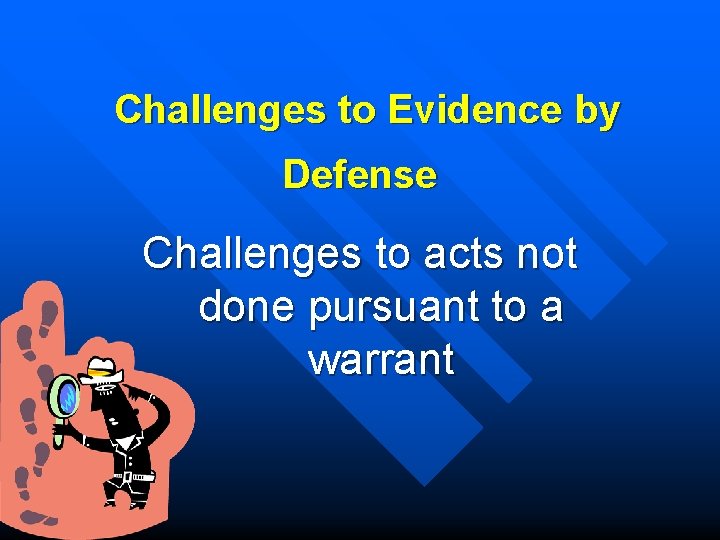 Challenges to Evidence by Defense

Challenges to acts not done pursuant to a warrant